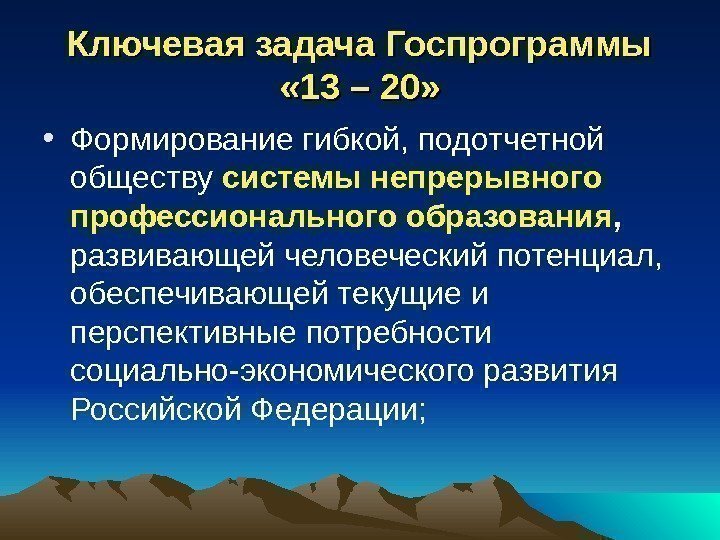 Ключевая задача Госпрограммы «13 – 20»

• Формирование гибкой, подотчетной обществу системы непрерывного профессионального образования, развивающей человеческий потенциал, обеспечивающей текущие и перспективные потребности социально-экономического развития Российской Федерации;